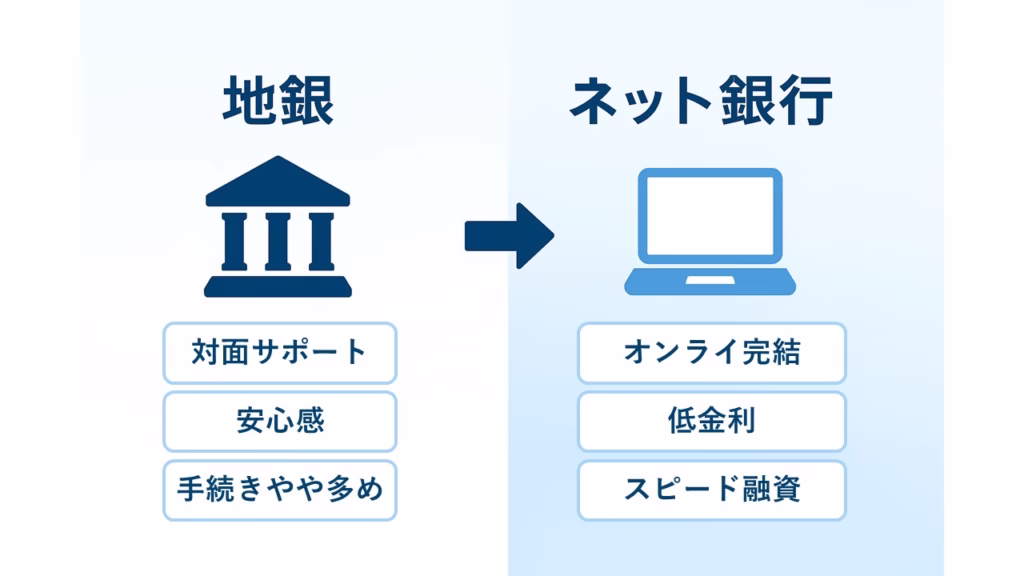 地銀

対面サポート

安心感

手続きやや多め

ネット銀行

オンライ完結

低金利

スピード融資